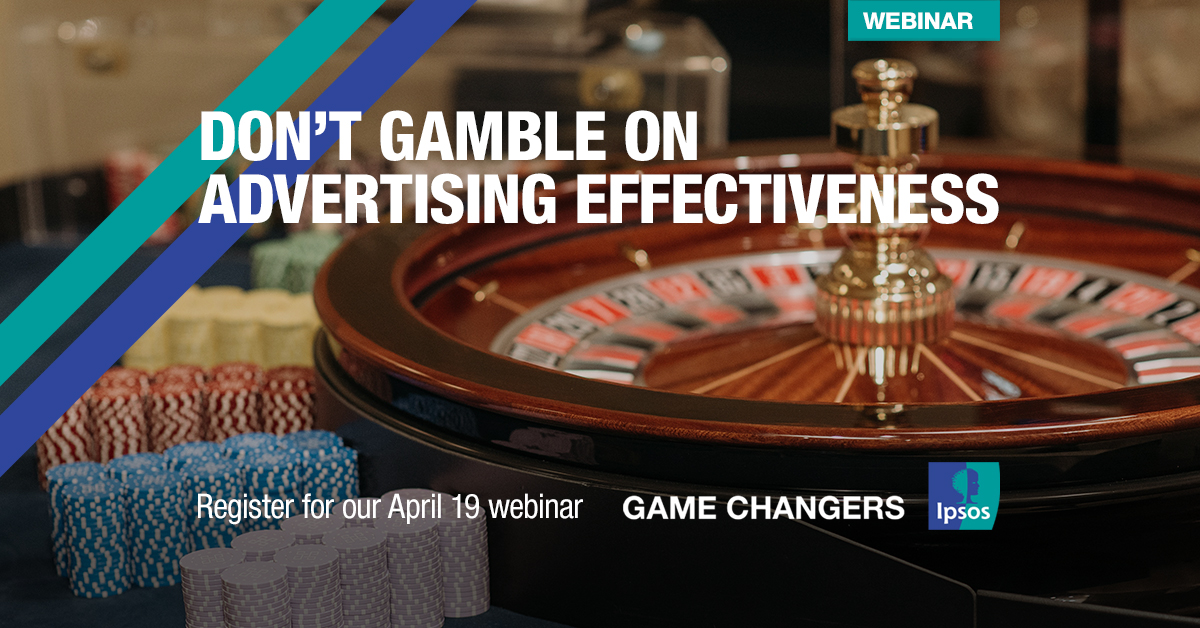 WEBINAR

DON'T GAMBLE ON ADVERTISING EFFECTIVENESS

Register for our April 19 webinar

GAME CHANGERS

Ipsos